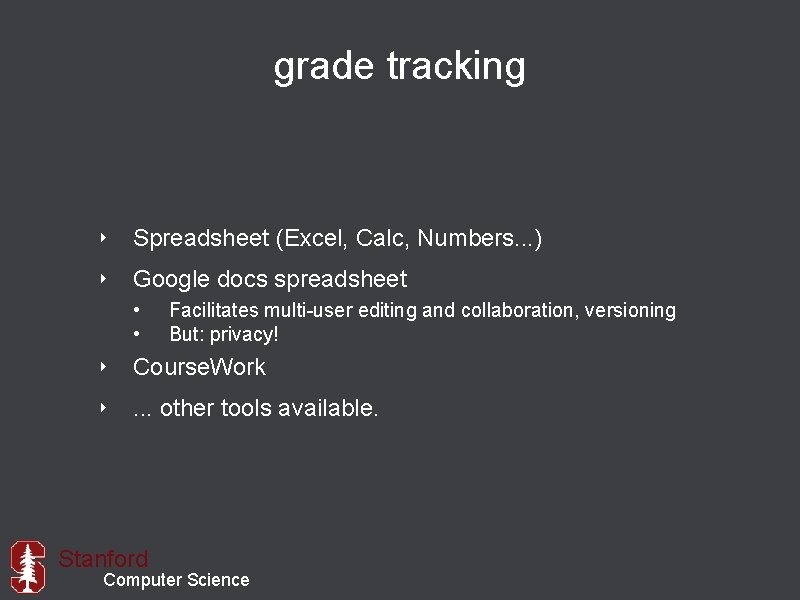 grade tracking

‣ Spreadsheet (Excel, Calc, Numbers...)

‣ Google docs spreadsheet
• Facilitates multi-user editing and collaboration, versioning
• But: privacy!

‣ CourseWork

‣ ... other tools available.

Stanford
Computer Science